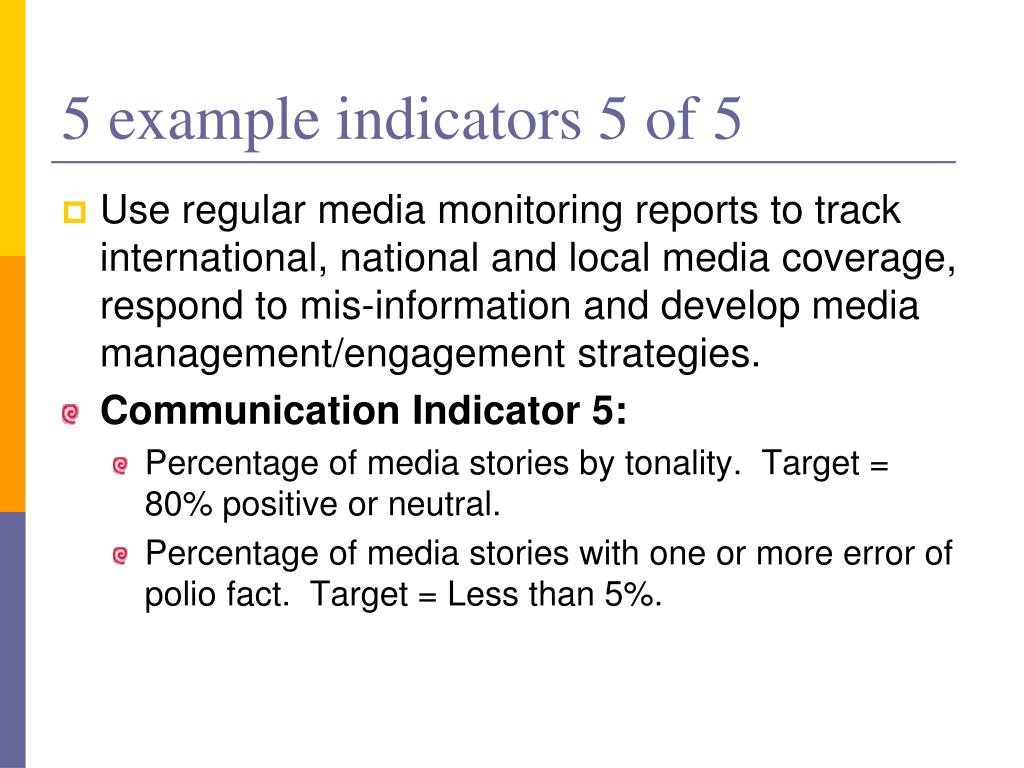 5 example indicators 5 of 5

Use regular media monitoring reports to track international, national and local media coverage, respond to mis-information and develop media management/engagement strategies.

Communication Indicator 5:

Percentage of media stories by tonality. Target = 80% positive or neutral.

Percentage of media stories with one or more error of polio fact. Target = Less than 5%.